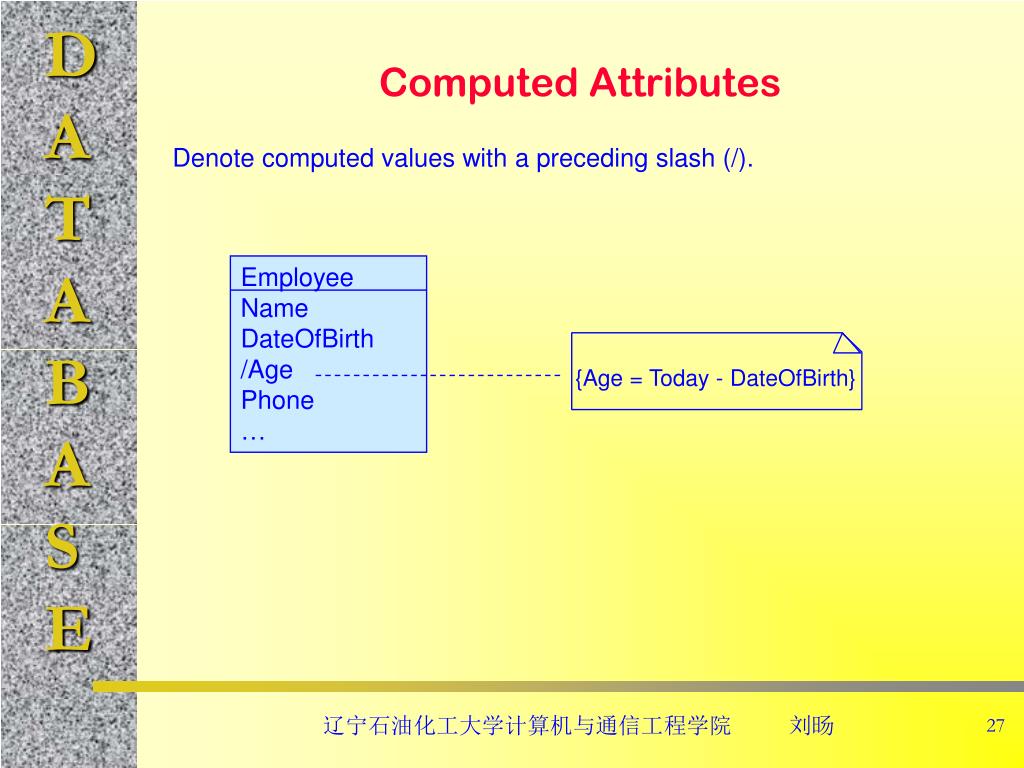 D
A
T
A
B
A
S
E

Computed Attributes

Denote computed values with a preceding slash (/).

Employee
Name
DateOfBirth
/Age
Phone
…

{Age = Today - DateOfBirth}

辽宁石油化工大学计算机与通信工程学院 刘旸 27